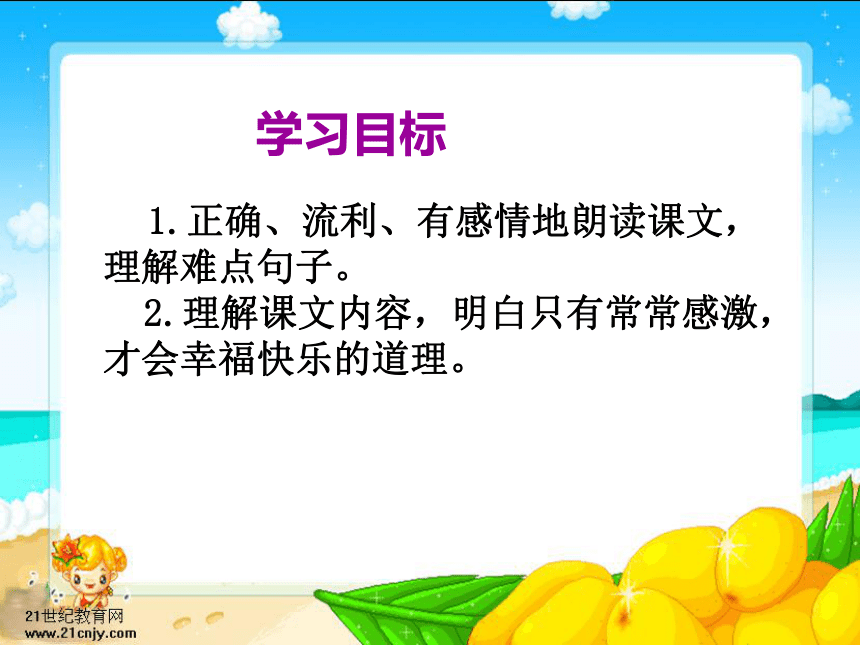 学习目标

1.正确、流利、有感情地朗读课文，理解难点句子。

2.理解课文内容，明白只有常常感激，才会幸福快乐的道理。

21世纪教育网
www.21cnjy.com